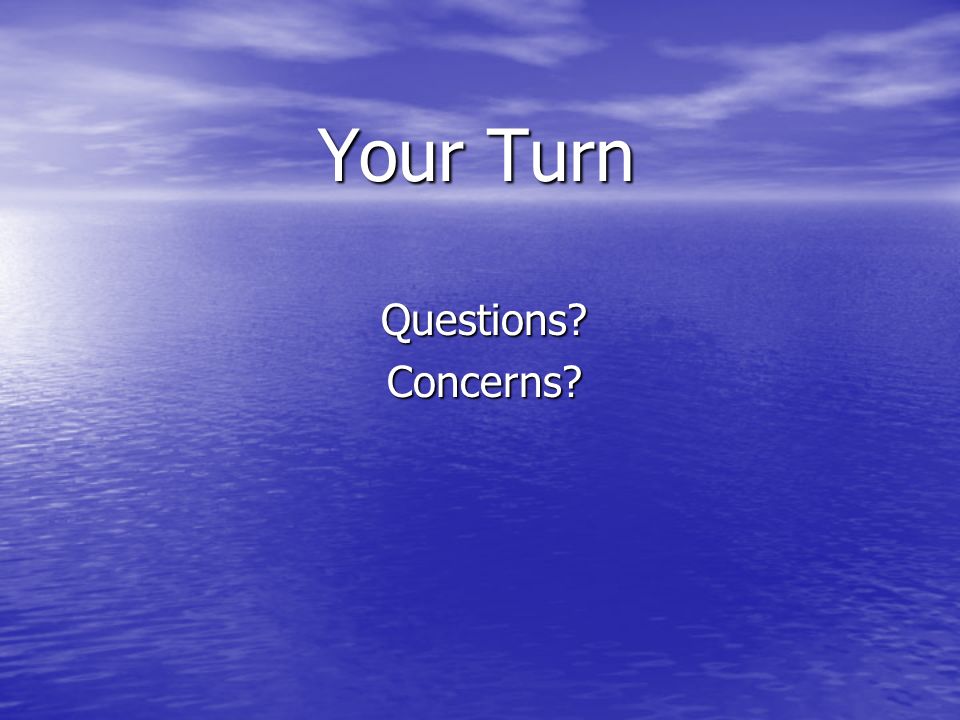 Your Turn

Questions?
Concerns?